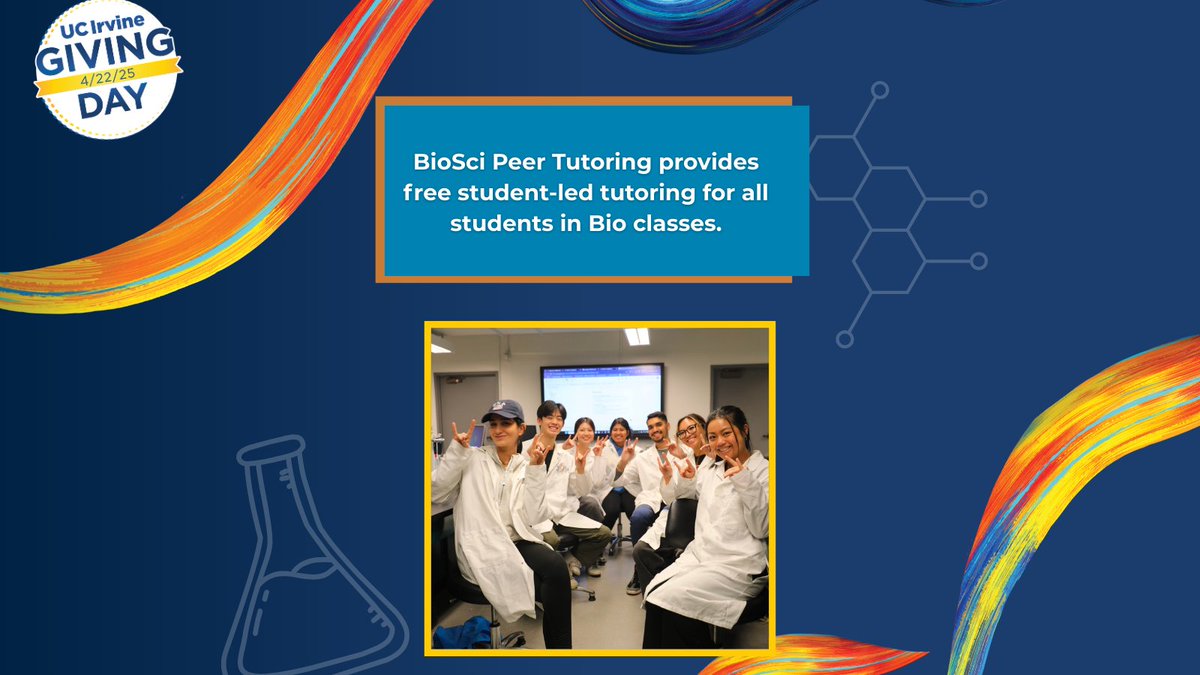 UC Irvine
GIVING
4/22/25
DAY

BioSci Peer Tutoring provides free student-led tutoring for all students in Bio classes.